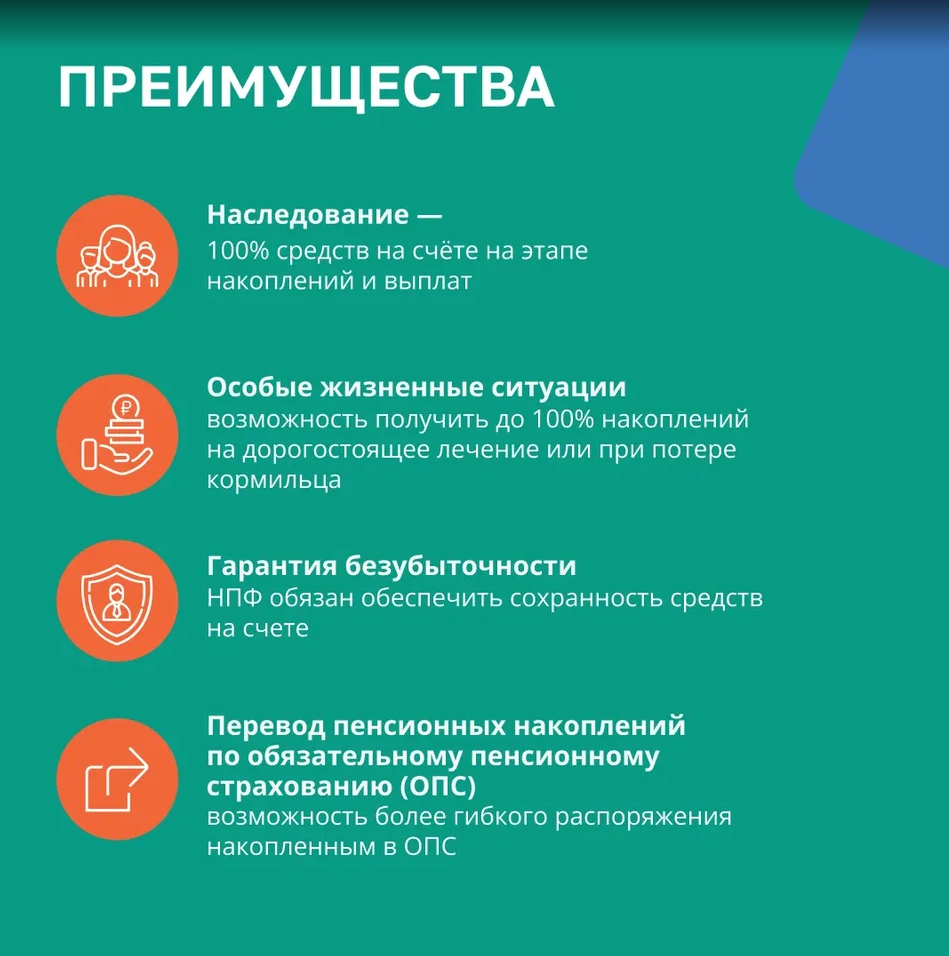 ПРЕИМУЩЕСТВА

Наследование —
100% средств на счёте на этапе накоплений и выплат

Особые жизненные ситуации
возможность получить до 100% накоплений на дорогостоящее лечение или при потере кормильца

Гарантия безубыточности
НПФ обязан обеспечить сохранность средств на счете

Перевод пенсионных накоплений по обязательному пенсионному страхованию (ОПС)
возможность более гибкого распоряжения накопленным в ОПС